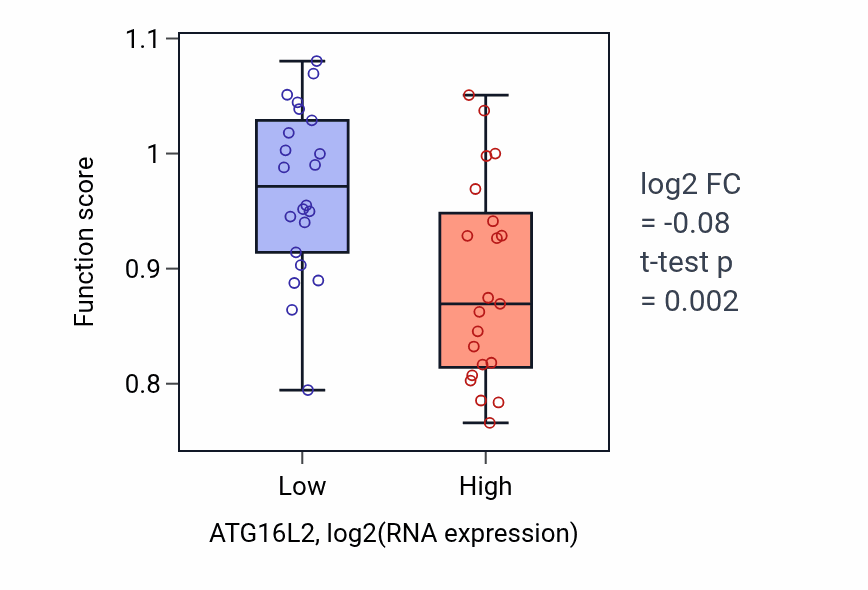 1.1
1
0.9
0.8
Function score
Low
High
ATG16L2, log2(RNA expression)
log2 FC
= -0.08
t-test p
= 0.002